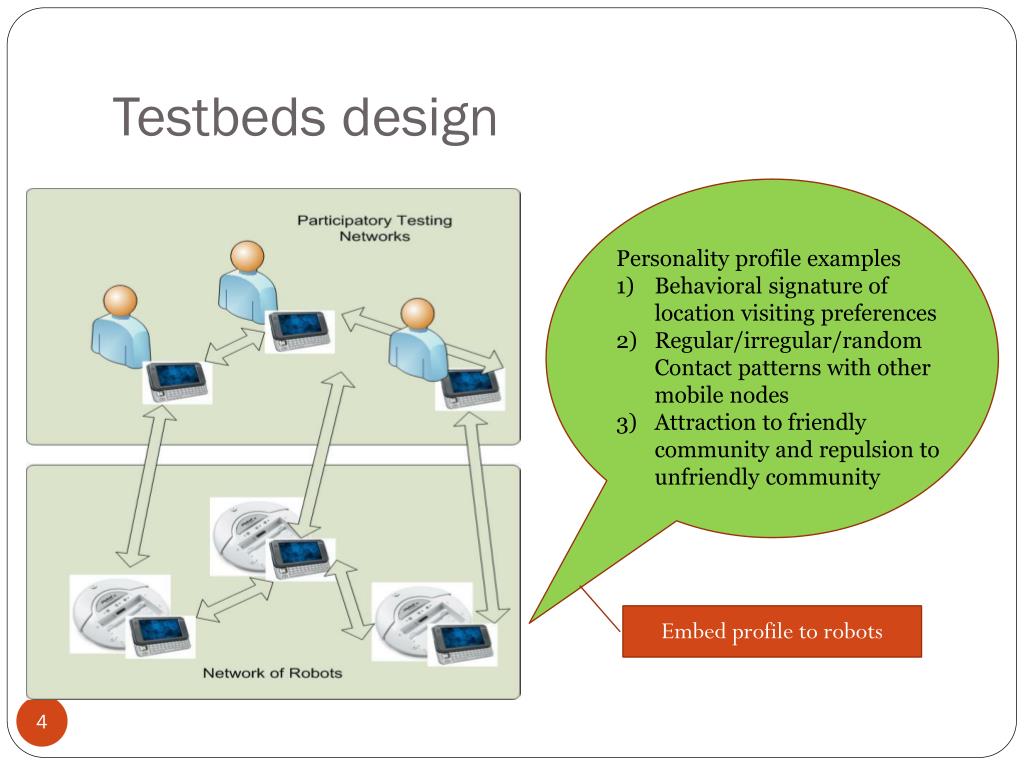 Testbeds design

Participatory Testing Networks

Network of Robots

Personality profile examples
1) Behavioral signature of location visiting preferences
2) Regular/irregular/random Contact patterns with other mobile nodes
3) Attraction to friendly community and repulsion to unfriendly community

Embed profile to robots

4